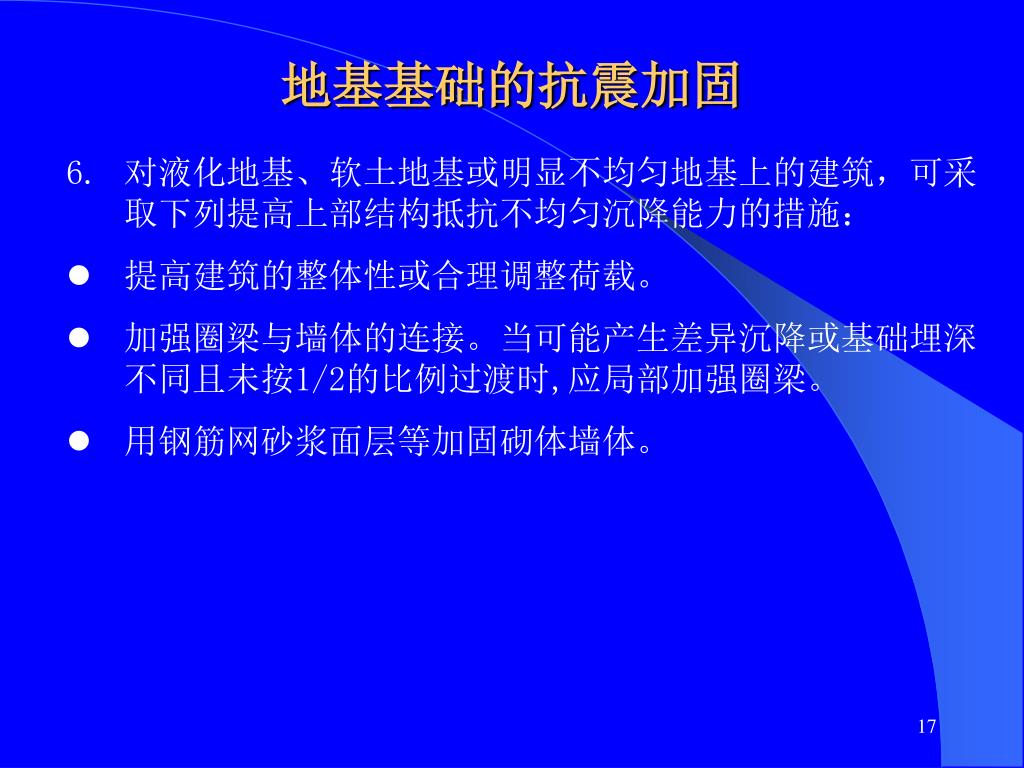 地基基础的抗震加固

6. 对液化地基、软土地基或明显不均匀地基上的建筑，可采取下列提高上部结构抵抗不均匀沉降能力的措施：

● 提高建筑的整体性或合理调整荷载。

● 加强圈梁与墙体的连接。当可能产生差异沉降或基础埋深不同且未按1/2的比例过渡时，应局部加强圈梁。

● 用钢筋网砂浆面层等加固砌体墙体。

17